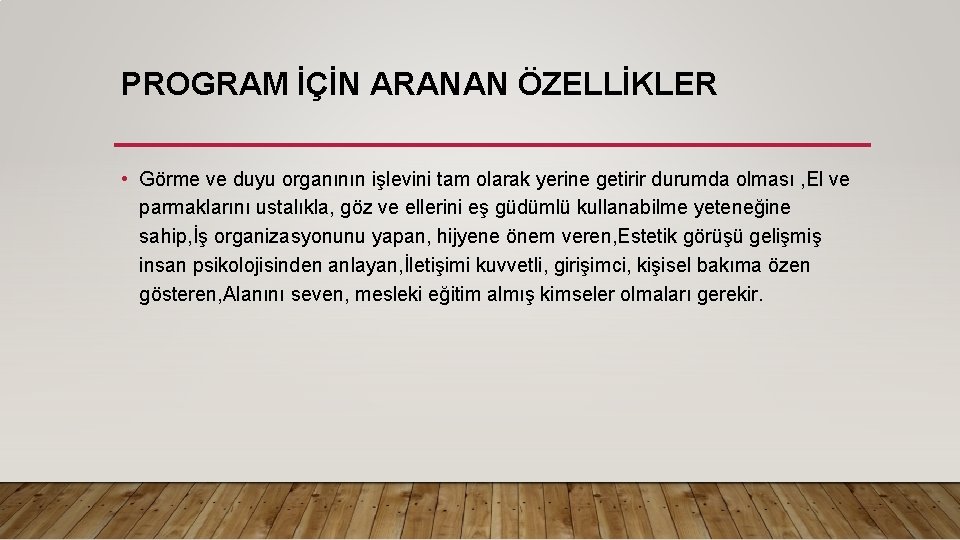 PROGRAM İÇİN ARANAN ÖZELLİKLER

• Görme ve duyu organının işlevini tam olarak yerine getirir durumda olması ,El ve parmaklarını ustalıkla, göz ve ellerini eş güdümlü kullanabilme yeteneğine sahip,İş organizasyonunu yapan, hijyene önem veren,Estetik görüşü gelişmiş insan psikolojisinden anlayan,İletişimi kuvvetli, girişimci, kişisel bakıma özen gösteren,Alanını seven, mesleki eğitim almış kimseler olmaları gerekir.